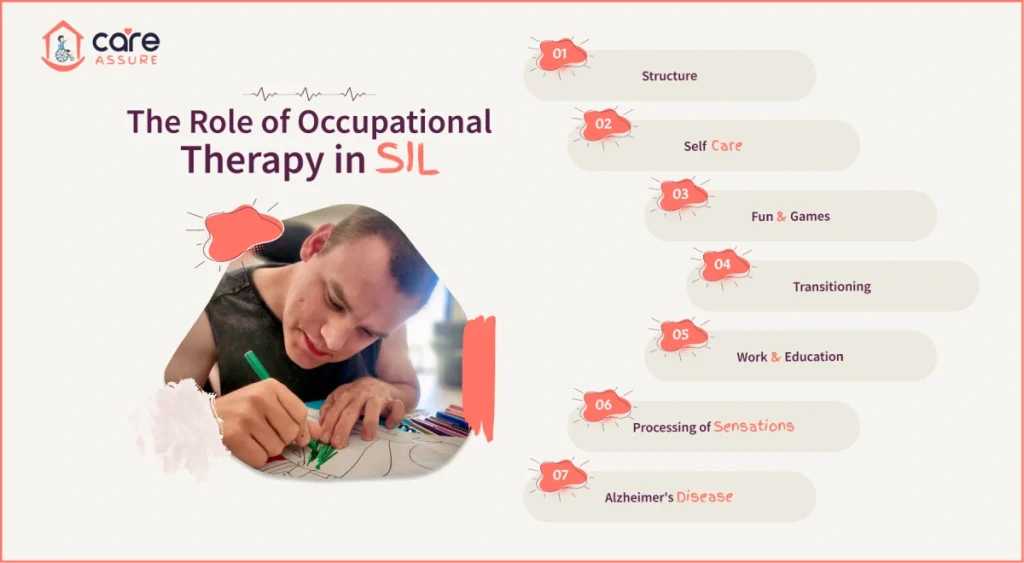 care ASSURE

The Role of Occupational Therapy in SIL

01 Structure

02 Self Care

03 Fun & Games

04 Transitioning

05 Work & Education

06 Processing of Sensations

07 Alzheimer's Disease